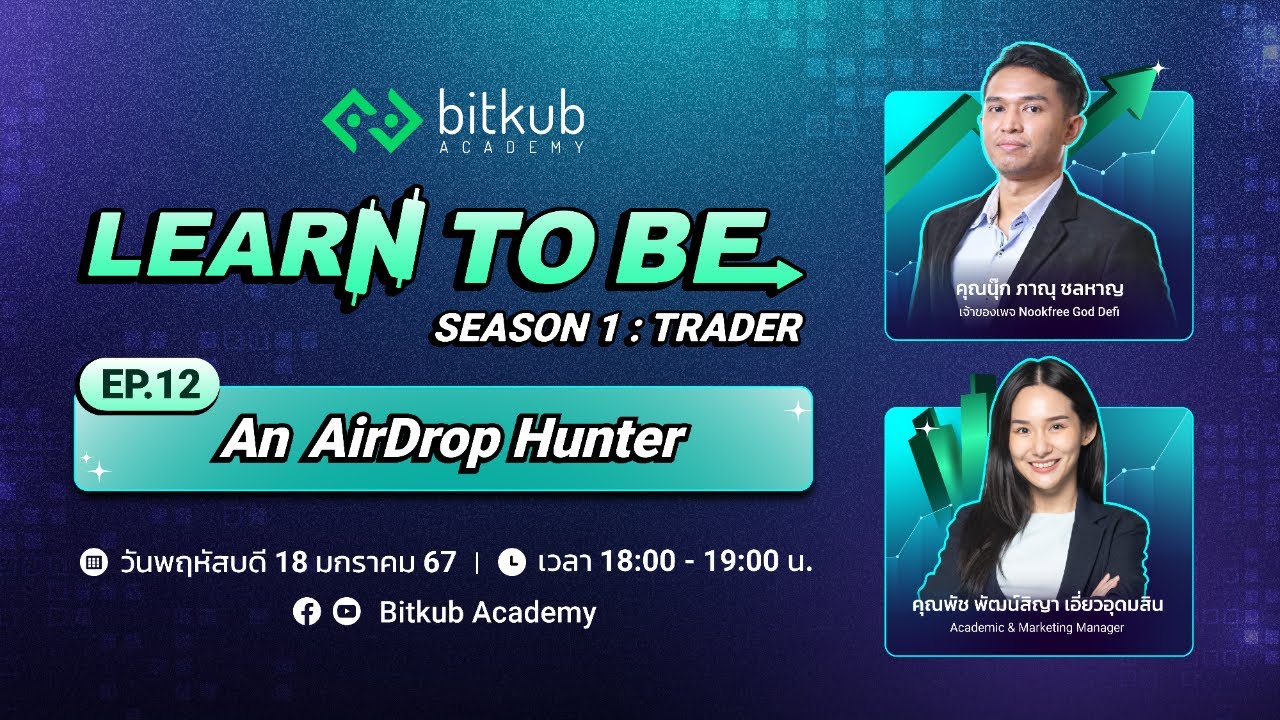 bitkub
ACADEMY

LEARN TO BE
SEASON 1 : TRADER

EP.12
An AirDrop Hunter

วันพฤหัสบดี 18 มกราคม 67 | เวลา 18:00 - 19:00 น.

Bitkub Academy

คุณนุ๊ก ภาณุ ชลหาญ
เจ้าของเพจ Nookfree God Defi

คุณพัช พัฒน์สิญา เอี่ยวอุดมสิน
Academic & Marketing Manager